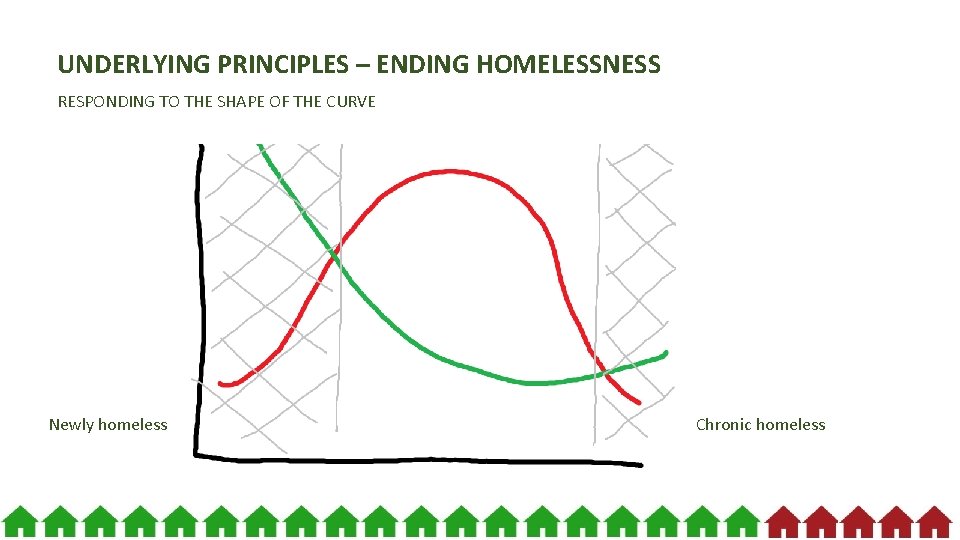 UNDERLYING PRINCIPLES – ENDING HOMELESSNESS

RESPONDING TO THE SHAPE OF THE CURVE

Newly homeless

Chronic homeless